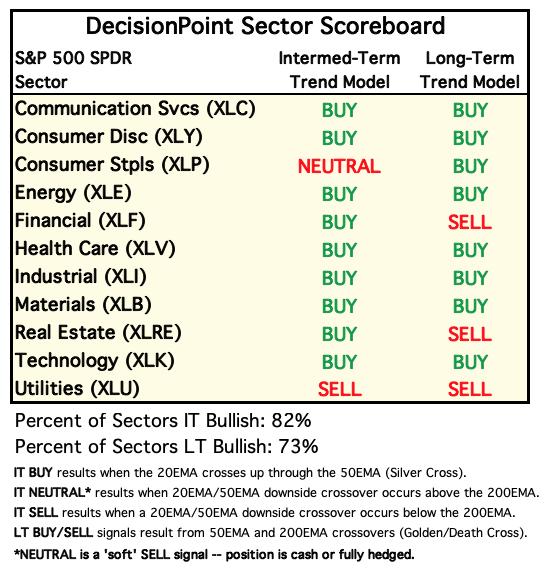 DecisionPoint Sector Scoreboard

| S&P 500 SPDR Sector | Intermed-Term Trend Model | Long-Term Trend Model |
|---|---|---|
| Communication Svcs (XLC) | BUY | BUY |
| Consumer Disc (XLY) | BUY | BUY |
| Consumer Stpls (XLP) | NEUTRAL | BUY |
| Energy (XLE) | BUY | BUY |
| Financial (XLF) | BUY | SELL |
| Health Care (XLV) | BUY | BUY |
| Industrial (XLI) | BUY | BUY |
| Materials (XLB) | BUY | BUY |
| Real Estate (XLRE) | BUY | SELL |
| Technology (XLK) | BUY | BUY |
| Utilities (XLU) | SELL | SELL |

Percent of Sectors IT Bullish: 82%
Percent of Sectors LT Bullish: 73%

IT BUY results when the 20EMA crosses up through the 50EMA (Silver Cross).
IT NEUTRAL* results when 20EMA/50EMA downside crossover occurs above the 200EMA.
IT SELL results when a 20EMA/50EMA downside crossover occurs below the 200EMA.
LT BUY/SELL signals result from 50EMA and 200EMA crossovers (Golden/Death Cross).
*NEUTRAL is a 'soft' SELL signal -- position is cash or fully hedged.